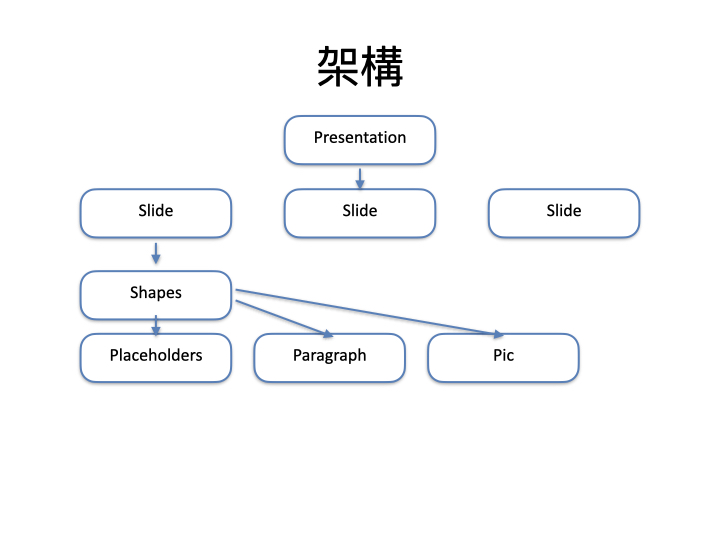 架構

Presentation

Slide

Slide

Slide

Shapes

Placeholders

Paragraph

Pic